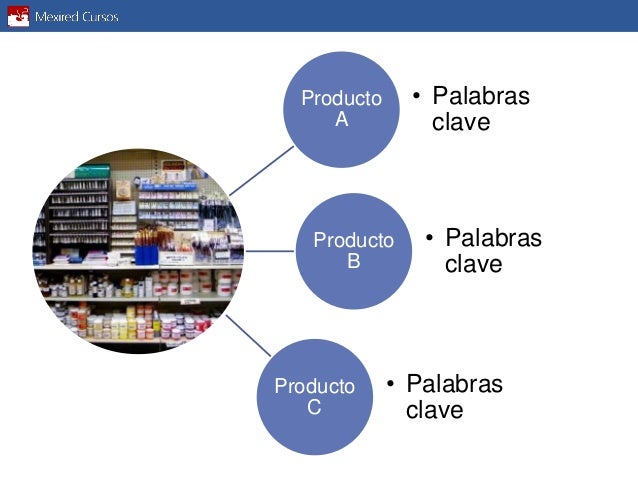 Mexired Cursos

Producto A

• Palabras clave

Producto B

• Palabras clave

Producto C

• Palabras clave